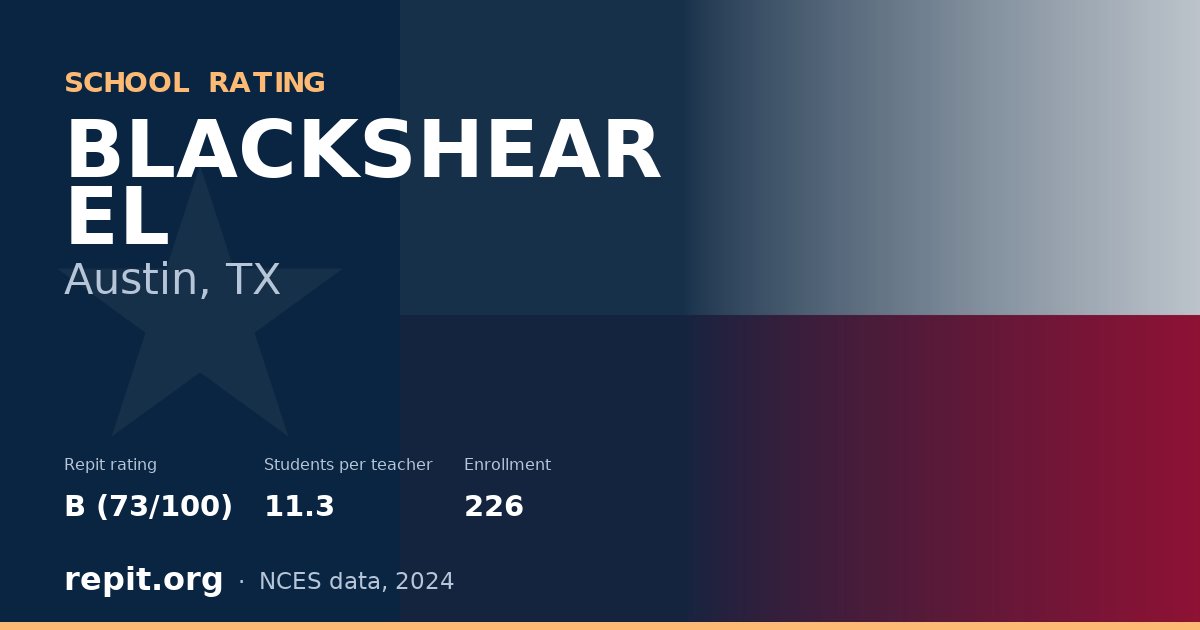 SCHOOL RATING

BLACKSHEAR EL

Austin, TX

Repit rating
B (73/100)

Students per teacher
11.3

Enrollment
226

repit.org · NCES data, 2024